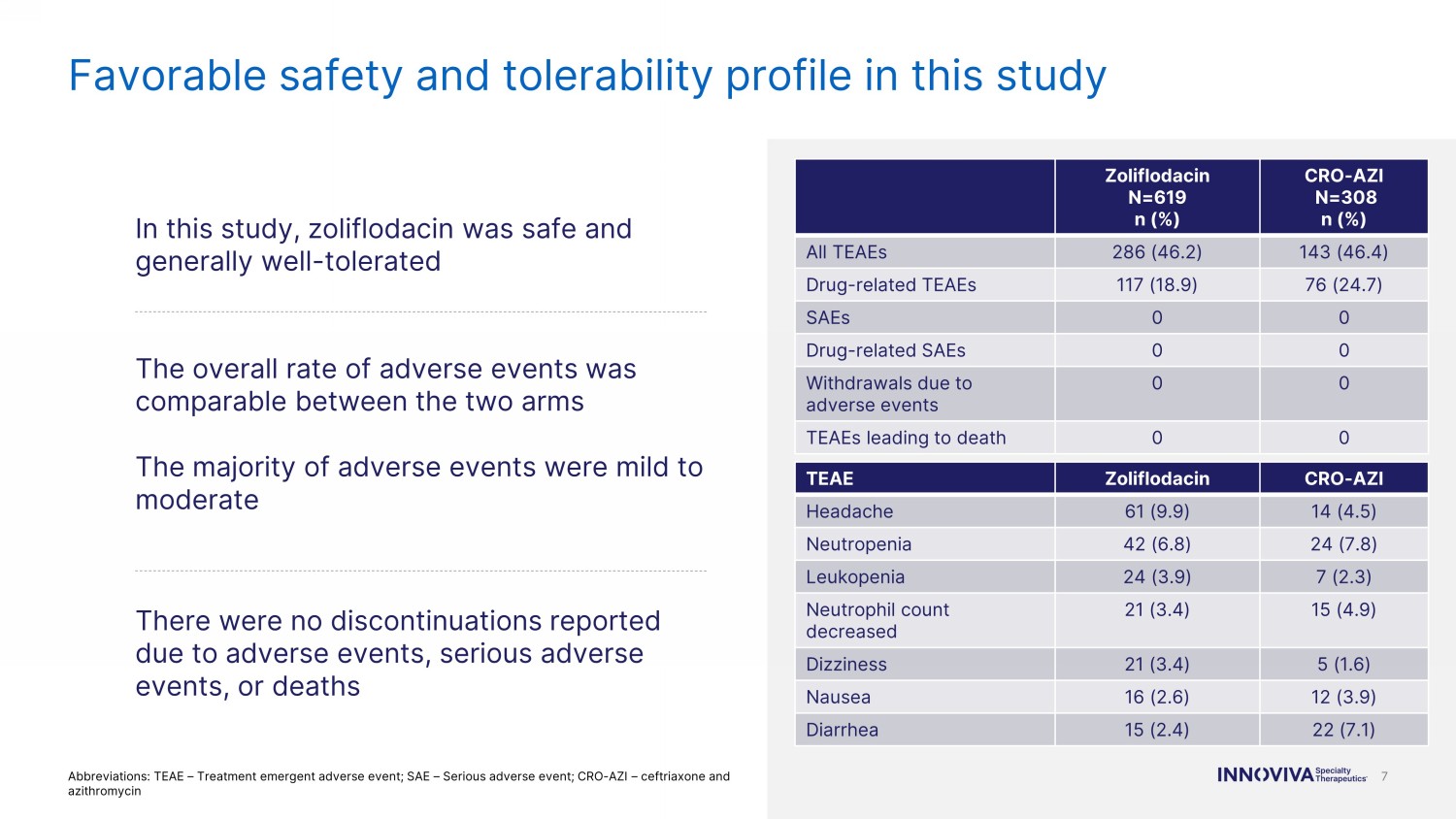 Favorable safety and tolerability profile in this study

In this study, zoliflodacin was safe and generally well-tolerated

The overall rate of adverse events was comparable between the two arms

The majority of adverse events were mild to moderate

There were no discontinuations reported due to adverse events, serious adverse events, or deaths

| | Zoliflodacin N=619 n (%) | CRO-AZI N=308 n (%) |
|---|---|---|
| All TEAEs | 286 (46.2) | 143 (46.4) |
| Drug-related TEAEs | 117 (18.9) | 76 (24.7) |
| SAEs | 0 | 0 |
| Drug-related SAEs | 0 | 0 |
| Withdrawals due to adverse events | 0 | 0 |
| TEAEs leading to death | 0 | 0 |

| TEAE | Zoliflodacin | CRO-AZI |
|---|---|---|
| Headache | 61 (9.9) | 14 (4.5) |
| Neutropenia | 42 (6.8) | 24 (7.8) |
| Leukopenia | 24 (3.9) | 7 (2.3) |
| Neutrophil count decreased | 21 (3.4) | 15 (4.9) |
| Dizziness | 21 (3.4) | 5 (1.6) |
| Nausea | 16 (2.6) | 12 (3.9) |
| Diarrhea | 15 (2.4) | 22 (7.1) |

Abbreviations: TEAE – Treatment emergent adverse event; SAE – Serious adverse event; CRO-AZI – ceftriaxone and azithromycin

INNOVIVA Specialty Therapeutics 7